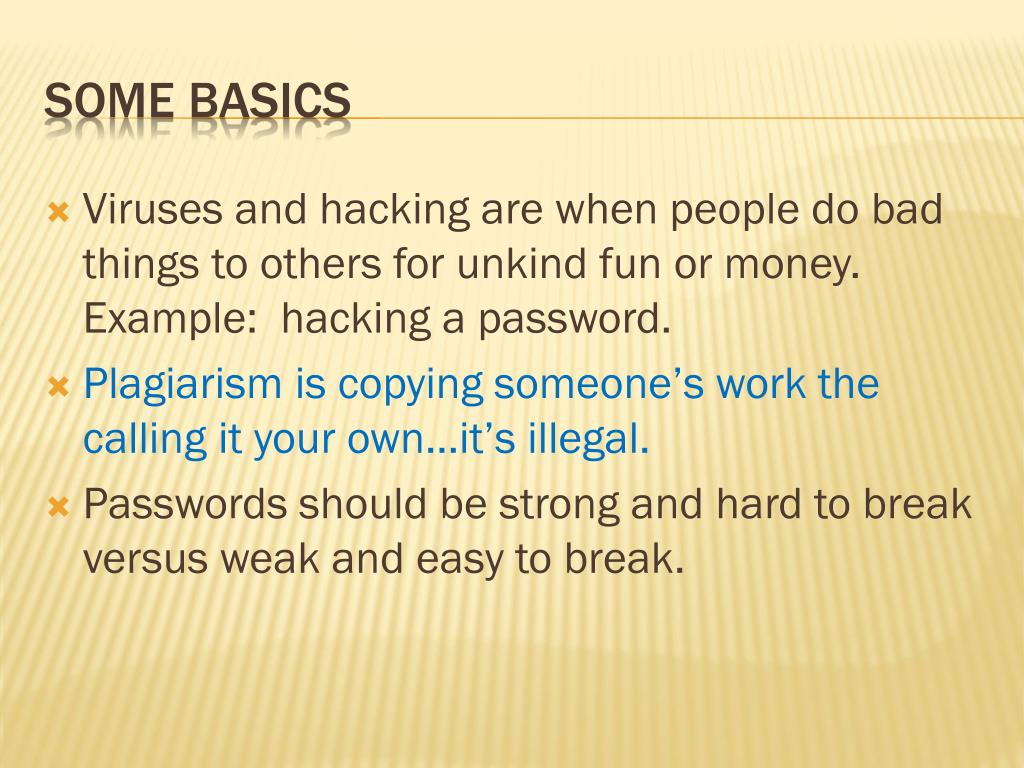 SOME BASICS

Viruses and hacking are when people do bad things to others for unkind fun or money. Example: hacking a password.

Plagiarism is copying someone's work the calling it your own…it's illegal.

Passwords should be strong and hard to break versus weak and easy to break.